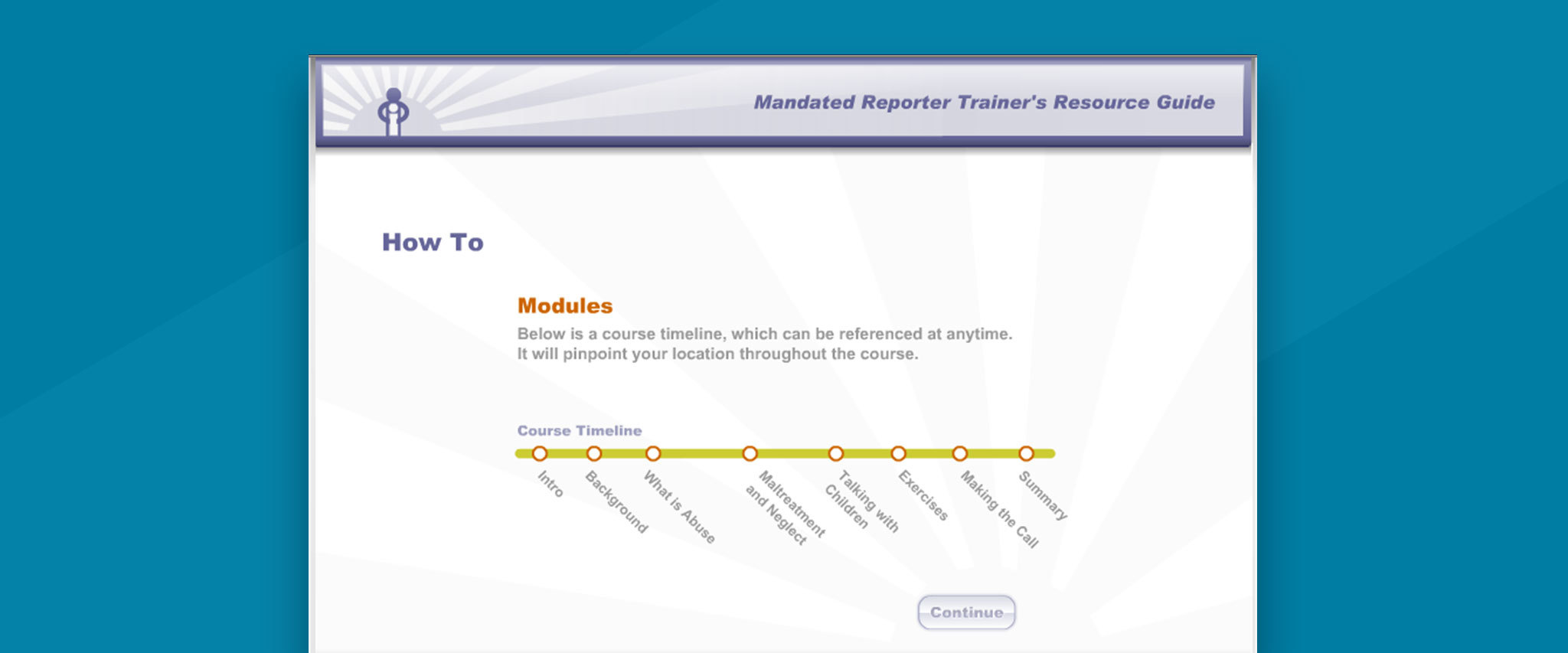 Mandated Reporter Trainer's Resource Guide

How To

Modules

Below is a course timeline, which can be referenced at anytime. It will pinpoint your location throughout the course.

Course Timeline

Intro

Background

What is Abuse

Maltreatment and Neglect

Talking with Children

Exercises

Making the Call

Summary

Continue